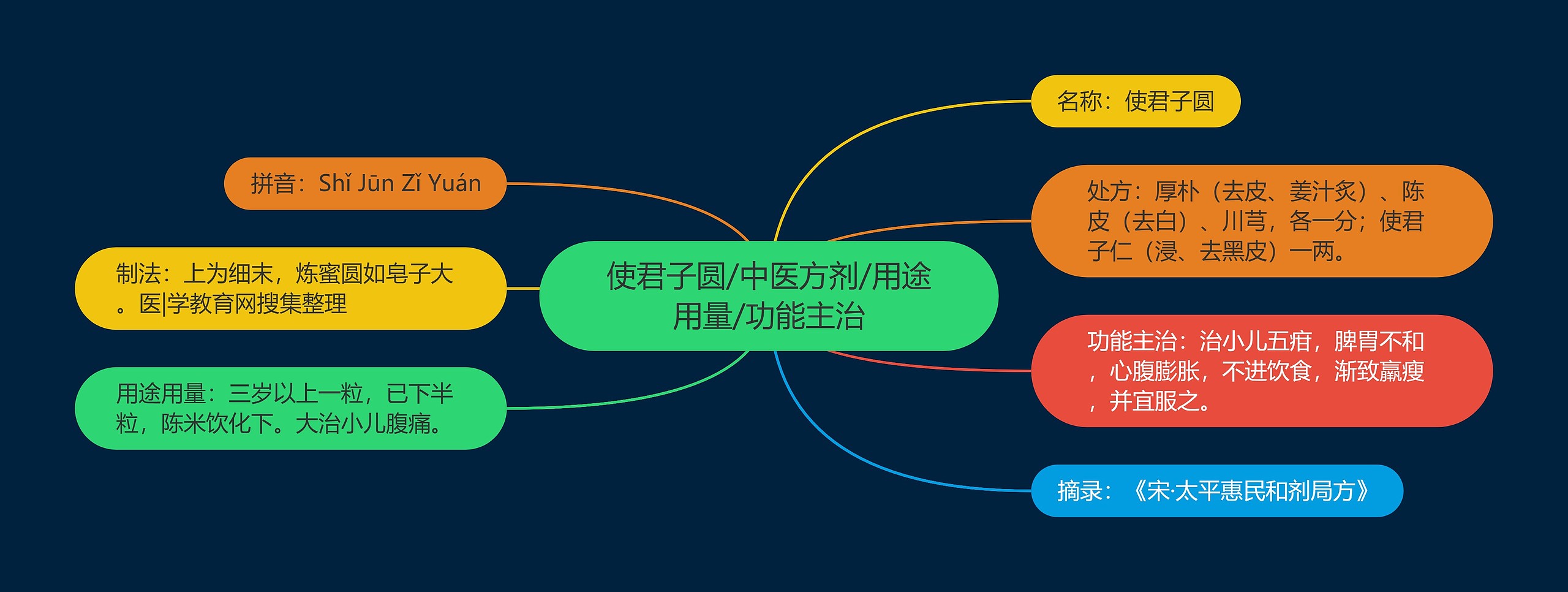 使君子圆/中医方剂/用途用量/功能主治

名称：使君子圆

处方：厚朴（去皮、姜汁炙）、陈皮（去白）、川芎，各一分；使君子仁（浸、去黑皮）一两。

功能主治：治小儿五疳，脾胃不和，心腹膨胀，不进饮食，渐致羸瘦，并宜服之。

摘录：《宋·太平惠民和剂局方》

拼音：Shǐ Jūn Zǐ Yuán

制法：上为细末，炼蜜圆如皂子大。医|学教育网搜集整理

用途用量：三岁以上一粒，已下半粒，陈米饮化下。大治小儿腹痛。